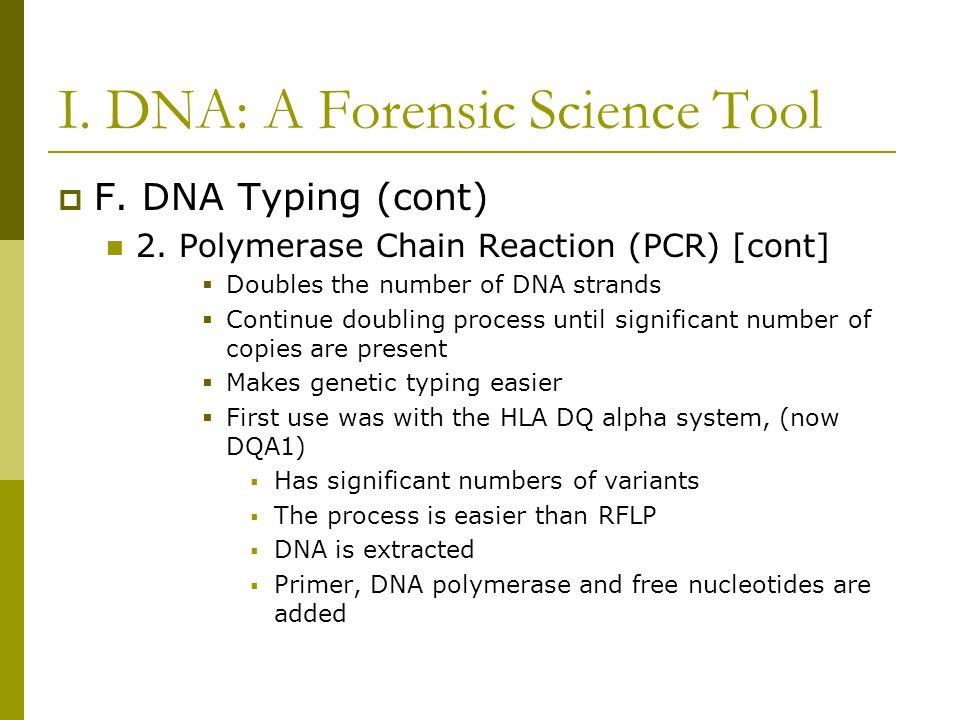 I. DNA: A Forensic Science Tool

F. DNA Typing (cont)

2. Polymerase Chain Reaction (PCR) [cont]

Doubles the number of DNA strands

Continue doubling process until significant number of copies are present

Makes genetic typing easier

First use was with the HLA DQ alpha system, (now DQA1)

Has significant numbers of variants

The process is easier than RFLP

DNA is extracted

Primer, DNA polymerase and free nucleotides are added